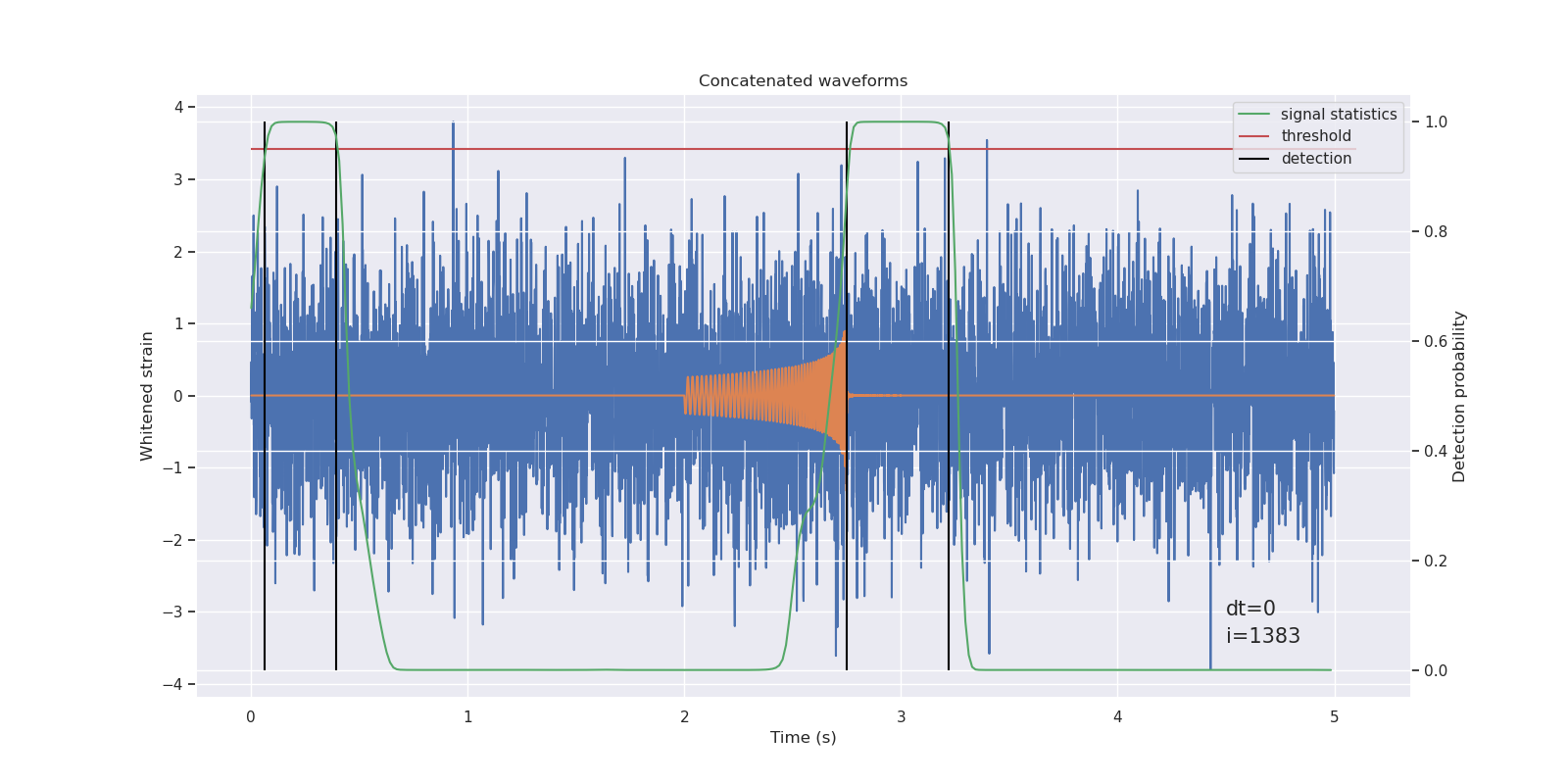 Concatenated waveforms

signal statistics
threshold
detection

Whitened strain

4
3
2
1
0
−1
−2
−3
−4

Detection probability

1.0
0.8
0.6
0.4
0.2
0.0

dt=0
i=1383

0
1
2
3
4
5

Time (s)